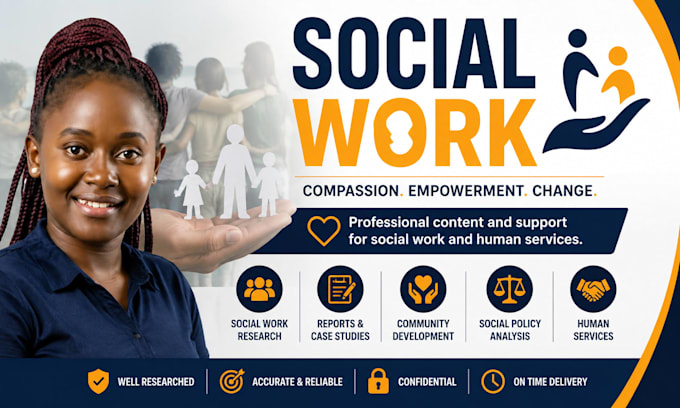 SOCIAL WORK

COMPASSION. EMPOWERMENT. CHANGE.

Professional content and support for social work and human services.

SOCIAL WORK RESEARCH

REPORTS & CASE STUDIES

COMMUNITY DEVELOPMENT

SOCIAL POLICY ANALYSIS

HUMAN SERVICES

WELL RESEARCHED

ACCURATE & RELIABLE

CONFIDENTIAL

ON TIME DELIVERY